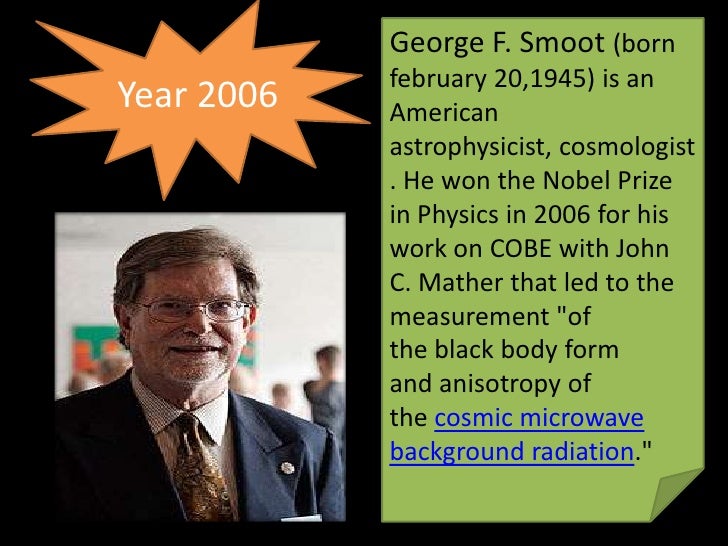 Year 2006

George F. Smoot (born february 20,1945) is an American astrophysicist, cosmologist . He won the Nobel Prize in Physics in 2006 for his work on COBE with John C. Mather that led to the measurement "of the black body form and anisotropy of the cosmic microwave background radiation."